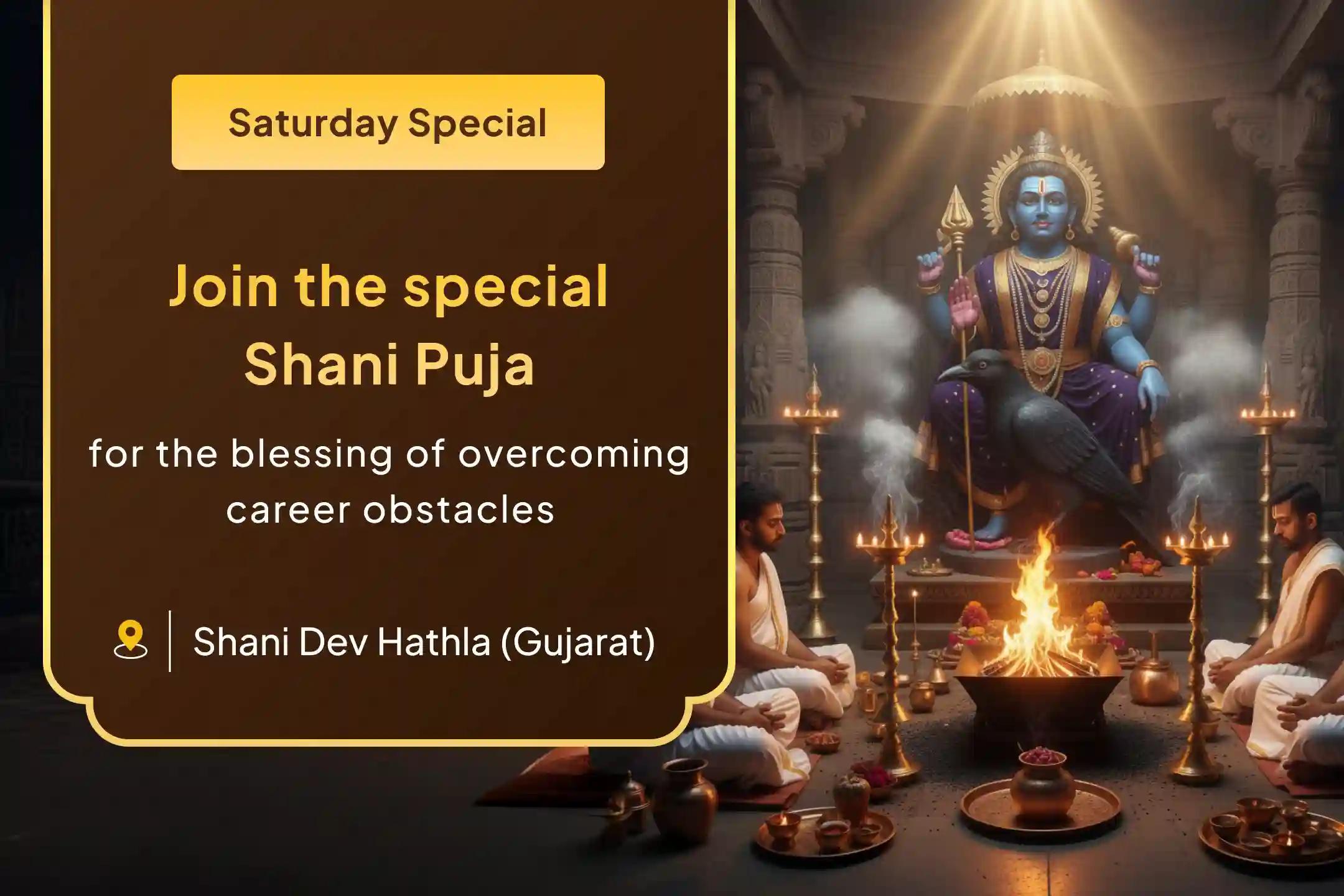 Saturday Special

Join the special Shani Puja

for the blessing of overcoming career obstacles

Shani Dev Hathla (Gujarat)